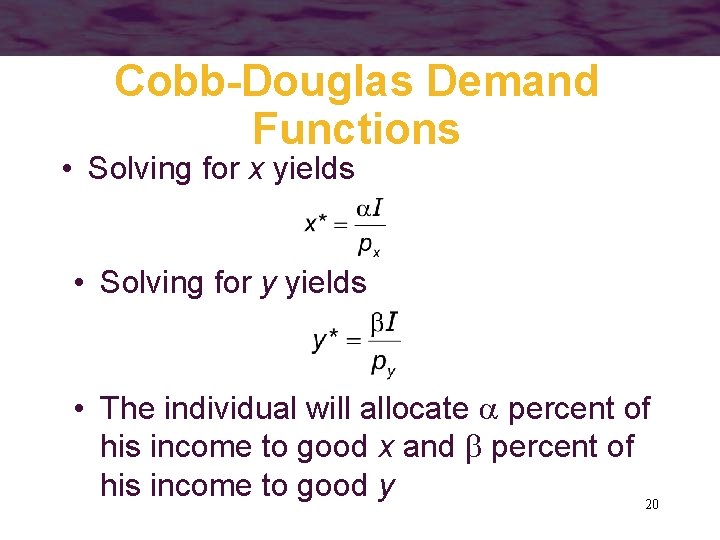 Cobb-Douglas Demand Functions

• Solving for $x$ yields

$x^* = \frac{\alpha I}{p_x}$

• Solving for $y$ yields

$y^* = \frac{\beta I}{p_y}$

• The individual will allocate $\alpha$ percent of his income to good $x$ and $\beta$ percent of his income to good $y$

20